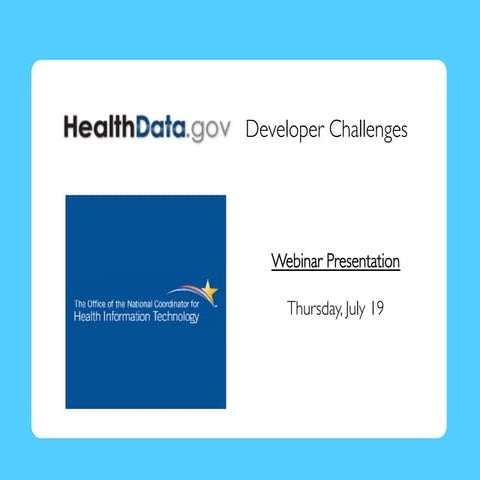 HealthData.gov Developer Challenges

The Office of the National Coordinator for
Health Information Technology

Webinar Presentation

Thursday, July 19